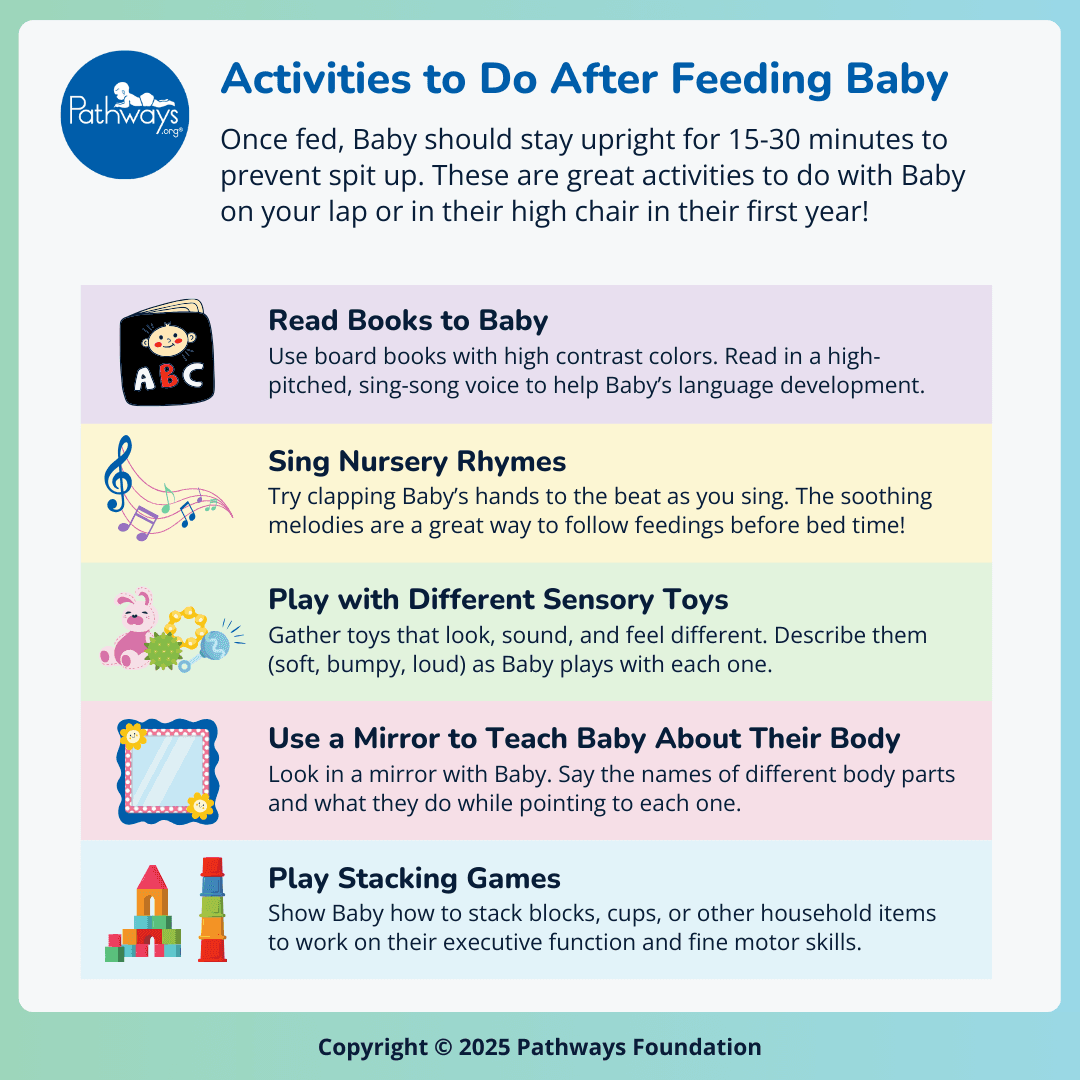 Pathways.org®

Activities to Do After Feeding Baby

Once fed, Baby should stay upright for 15-30 minutes to prevent spit up. These are great activities to do with Baby on your lap or in their high chair in their first year!

ABC

Read Books to Baby
Use board books with high contrast colors. Read in a high-pitched, sing-song voice to help Baby's language development.

Sing Nursery Rhymes
Try clapping Baby's hands to the beat as you sing. The soothing melodies are a great way to follow feedings before bed time!

Play with Different Sensory Toys
Gather toys that look, sound, and feel different. Describe them (soft, bumpy, loud) as Baby plays with each one.

Use a Mirror to Teach Baby About Their Body
Look in a mirror with Baby. Say the names of different body parts and what they do while pointing to each one.

Play Stacking Games
Show Baby how to stack blocks, cups, or other household items to work on their executive function and fine motor skills.

Copyright © 2025 Pathways Foundation